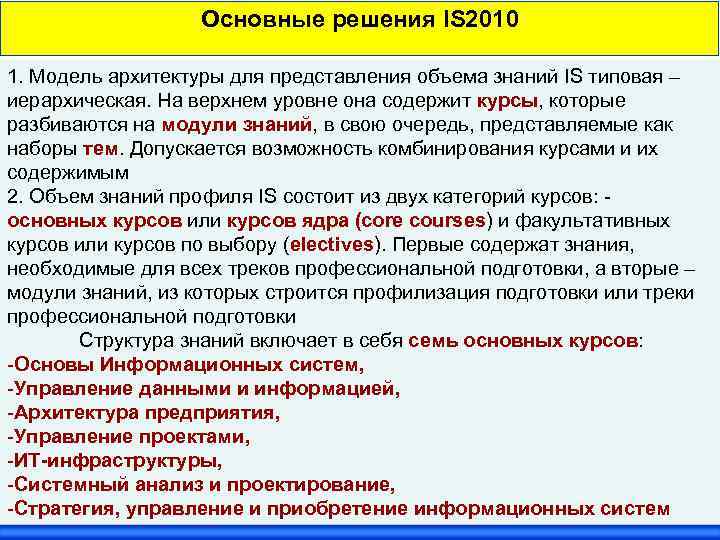 Основные решения IS2010

1. Модель архитектуры для представления объема знаний IS типовая – иерархическая. На верхнем уровне она содержит курсы, которые разбиваются на модули знаний, в свою очередь, представляемые как наборы тем. Допускается возможность комбинирования курсами и их содержимым
2. Объем знаний профиля IS состоит из двух категорий курсов: - основных курсов или курсов ядра (core courses) и факультативных курсов или курсов по выбору (electives). Первые содержат знания, необходимые для всех треков профессиональной подготовки, а вторые – модули знаний, из которых строится профилизация подготовки или треки профессиональной подготовки
Структура знаний включает в себя семь основных курсов:
-Основы Информационных систем,
-Управление данными и информацией,
-Архитектура предприятия,
-Управление проектами,
-ИТ-инфраструктуры,
-Системный анализ и проектирование,
-Стратегия, управление и приобретение информационных систем